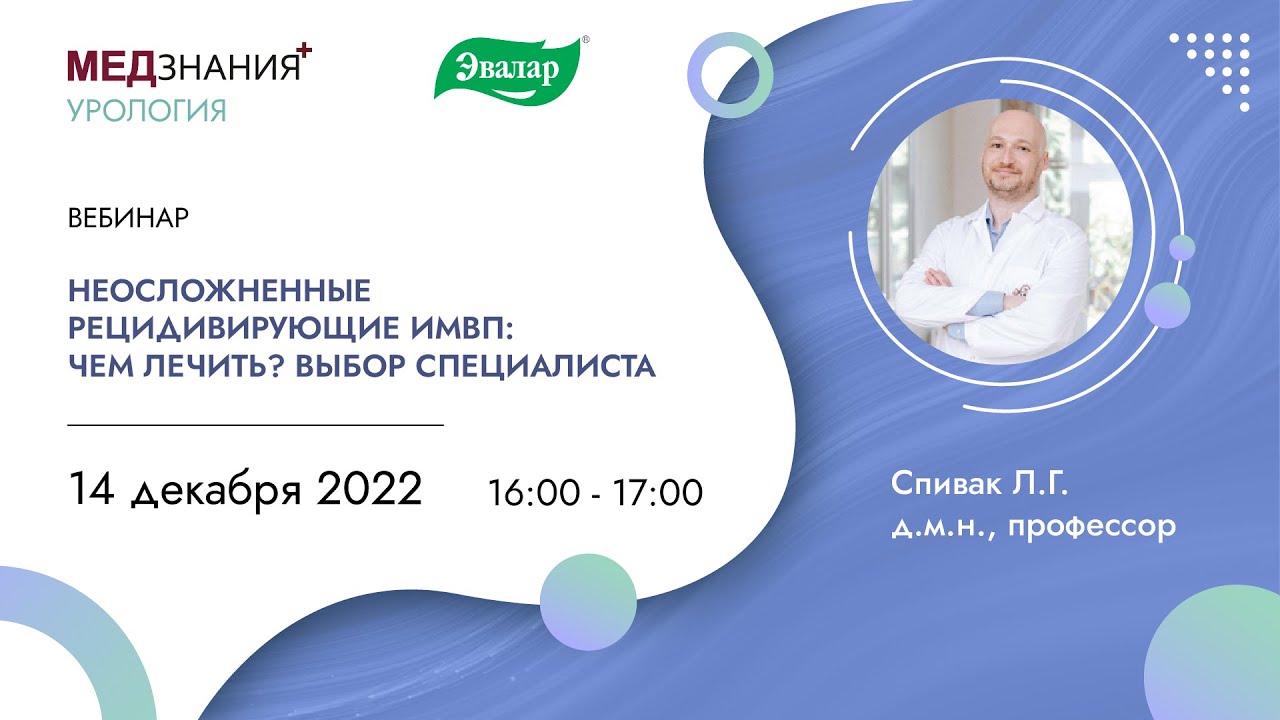 МЕДЗНАНИЯ+
УРОЛОГИЯ

Эвалар®

ВЕБИНАР

НЕОСЛОЖНЕННЫЕ РЕЦИДИВИРУЮЩИЕ ИМВП: ЧЕМ ЛЕЧИТЬ? ВЫБОР СПЕЦИАЛИСТА

14 декабря 2022

16:00 - 17:00

Спивак Л.Г.
д.м.н., профессор